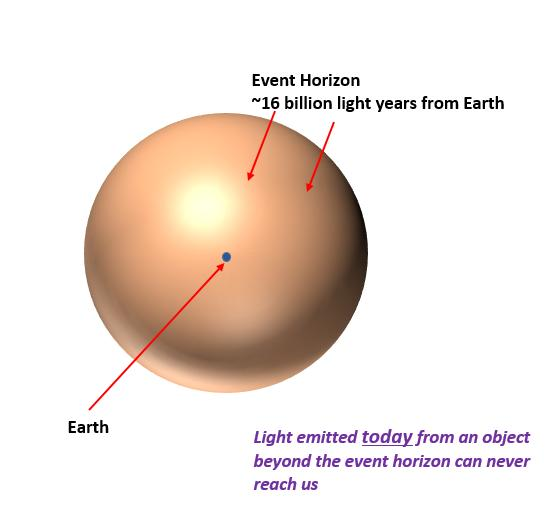 Event Horizon
~16 billion light years from Earth

Earth

Light emitted today from an object beyond the event horizon can never reach us